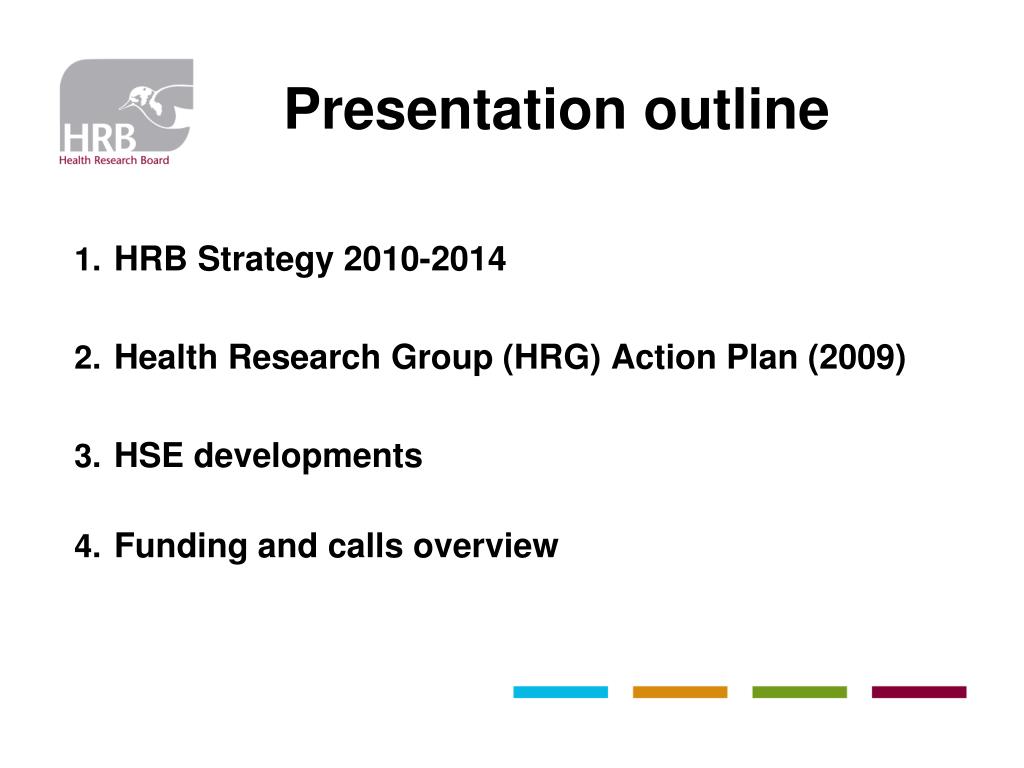 HRB
Health Research Board

Presentation outline

1. HRB Strategy 2010-2014

2. Health Research Group (HRG) Action Plan (2009)

3. HSE developments

4. Funding and calls overview